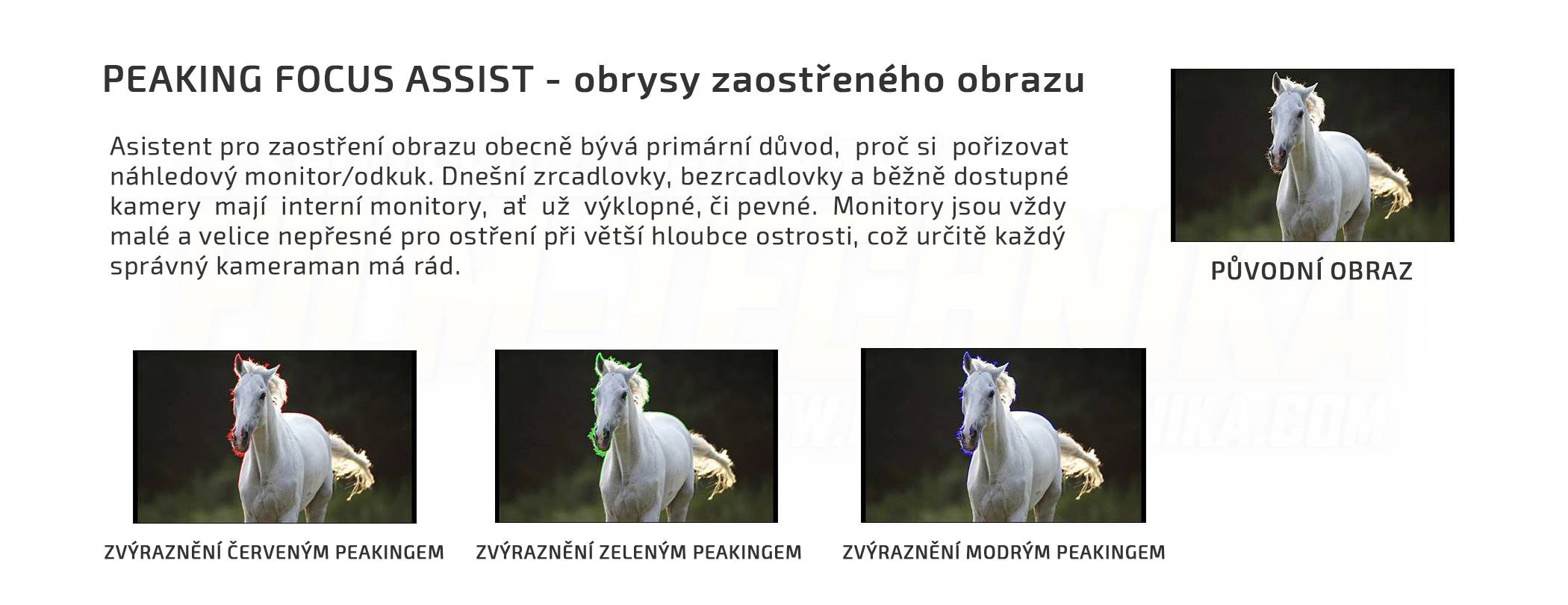 PEAKING FOCUS ASSIST - obrysy zaostřeného obrazu

Asistent pro zaostření obrazu obecně bývá primární důvod, proč si pořizovat náhledový monitor/odkuk. Dnešní zrcadlovky, bezrcadlovky a běžně dostupné kamery mají interní monitory, ať už výklopné, či pevné. Monitory jsou vždy malé a velice nepřesné pro ostření při větší hloubce ostrosti, což určitě každý správný kameraman má rád.

PŮVODNÍ OBRAZ

ZVÝRAZNĚNÍ ČERVENÝM PEAKINGEM

ZVÝRAZNĚNÍ ZELENÝM PEAKINGEM

ZVÝRAZNĚNÍ MODRÝM PEAKINGEM